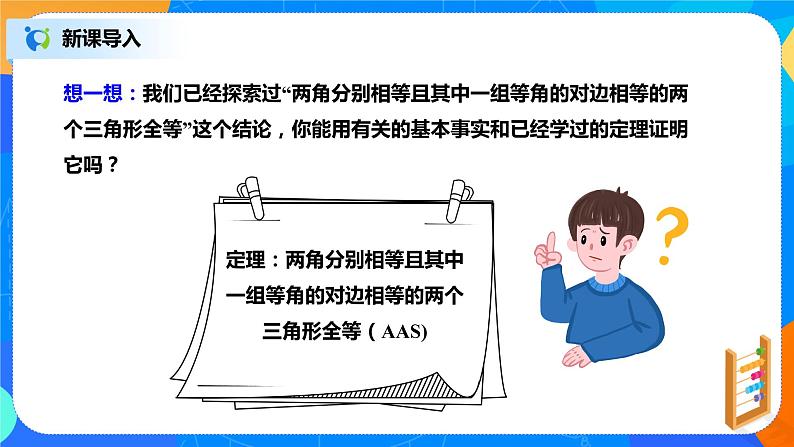 新课导入

想一想：我们已经探索过“两角分别相等且其中一组等角的对边相等的两个三角形全等”这个结论，你能用有关的基本事实和已经学过的定理证明它吗？

定理：两角分别相等且其中一组等角的对边相等的两个三角形全等（AAS）

?